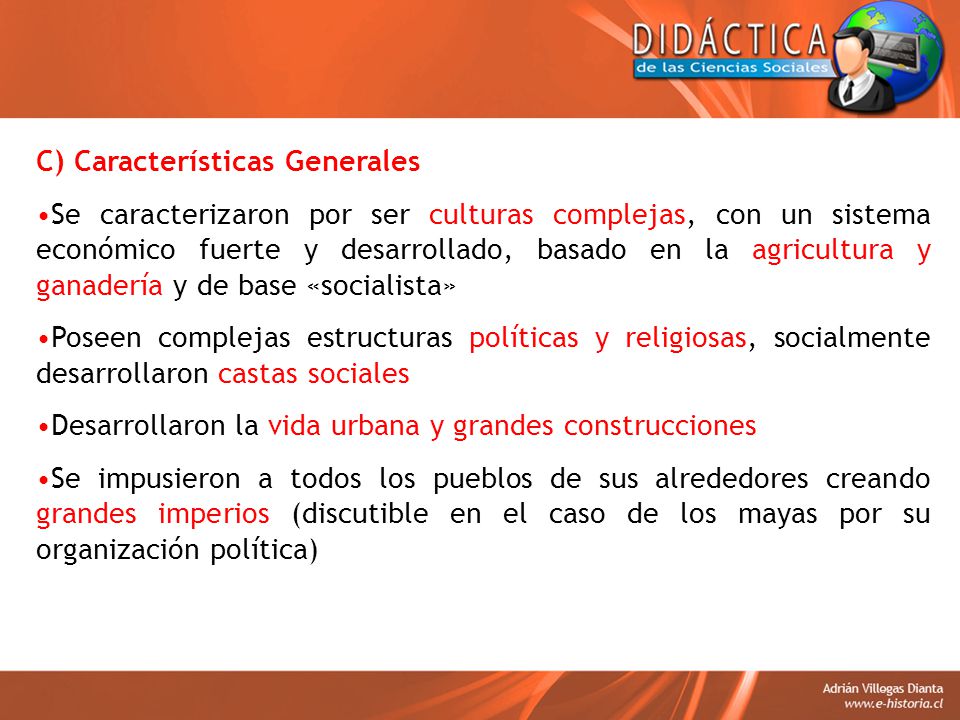 DIDÁCTICA
de las Ciencias Sociales

C) Características Generales

•Se caracterizaron por ser culturas complejas, con un sistema económico fuerte y desarrollado, basado en la agricultura y ganadería y de base «socialista»

•Poseen complejas estructuras políticas y religiosas, socialmente desarrollaron castas sociales

•Desarrollaron la vida urbana y grandes construcciones

•Se impusieron a todos los pueblos de sus alrededores creando grandes imperios (discutible en el caso de los mayas por su organización política)

Adrián Villegas Dianta
www.e-historia.cl